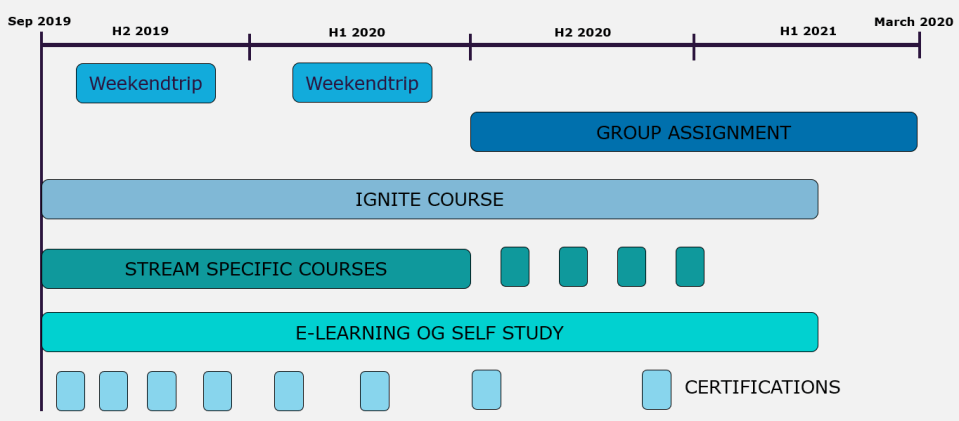 Sep 2019
H2 2019
H1 2020
H2 2020
H1 2021
March 2020

Weekendtrip
Weekendtrip

GROUP ASSIGNMENT

IGNITE COURSE

STREAM SPECIFIC COURSES

E-LEARNING OG SELF STUDY

CERTIFICATIONS